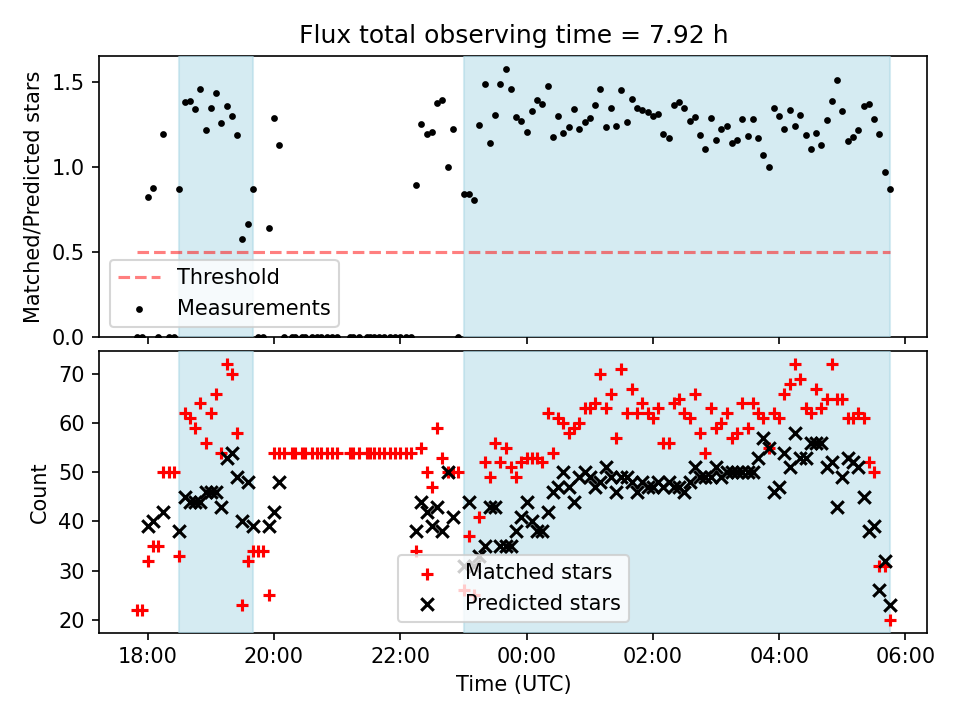 Flux total observing time = 7.92 h

Matched/Predicted stars

1.5
1.0
0.5
0.0

Threshold
Measurements

Count

70
60
50
40
30
20

Matched stars
Predicted stars

18:00
20:00
22:00
00:00
02:00
04:00
06:00

Time (UTC)